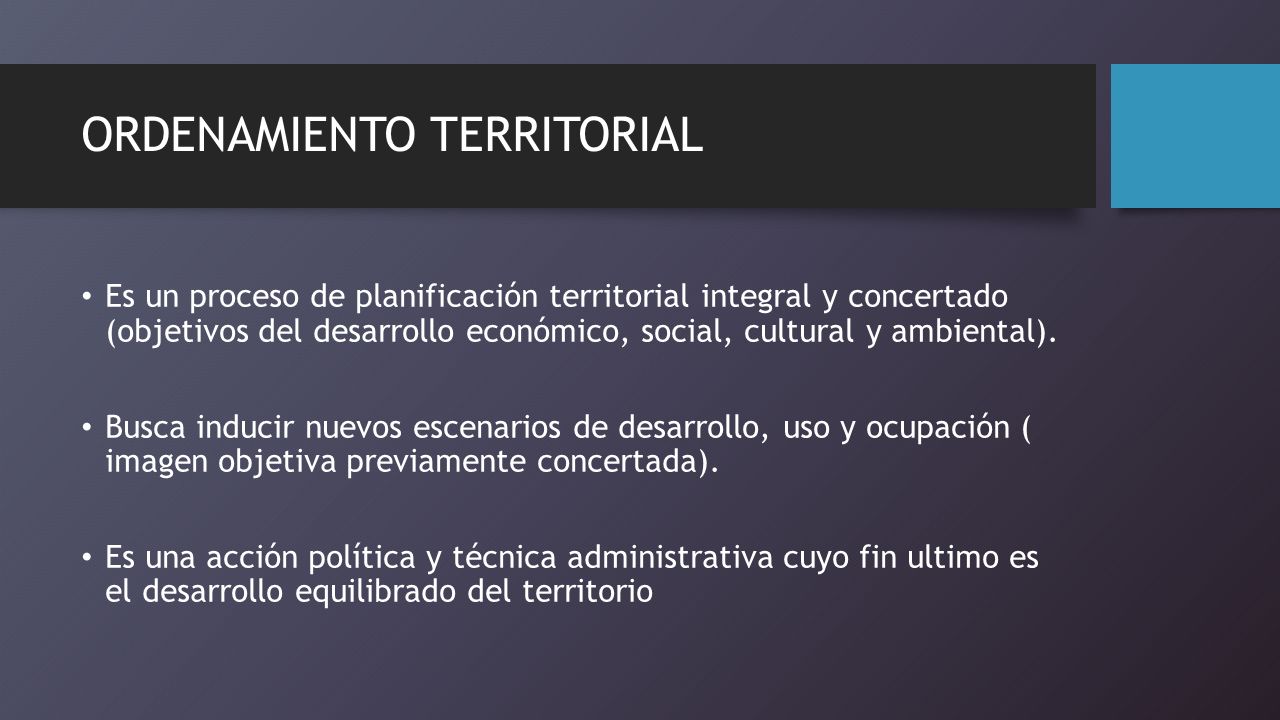 ORDENAMIENTO TERRITORIAL

• Es un proceso de planificación territorial integral y concertado (objetivos del desarrollo económico, social, cultural y ambiental).

• Busca inducir nuevos escenarios de desarrollo, uso y ocupación ( imagen objetiva previamente concertada).

• Es una acción política y técnica administrativa cuyo fin ultimo es el desarrollo equilibrado del territorio